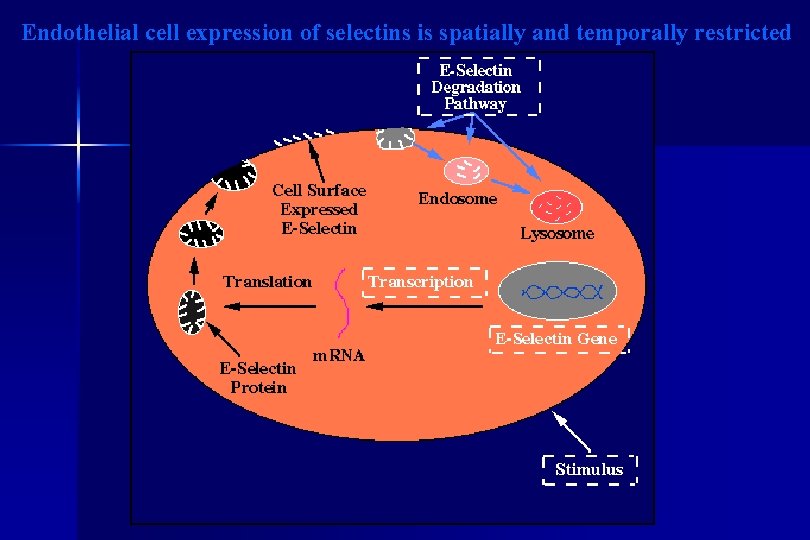 Endothelial cell expression of selectins is spatially and temporally restricted

E-Selectin Degradation Pathway

Cell Surface Expressed E-Selectin

Endosome

Lysosome

Translation

Transcription

mRNA

E-Selectin Gene

E-Selectin Protein

Stimulus